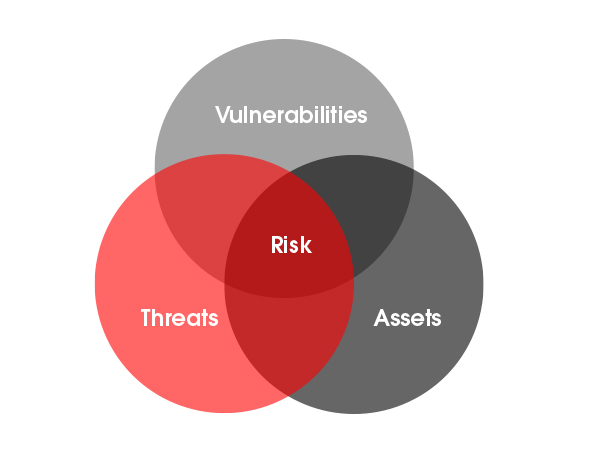 Vulnerabilities

Risk

Threats

Assets